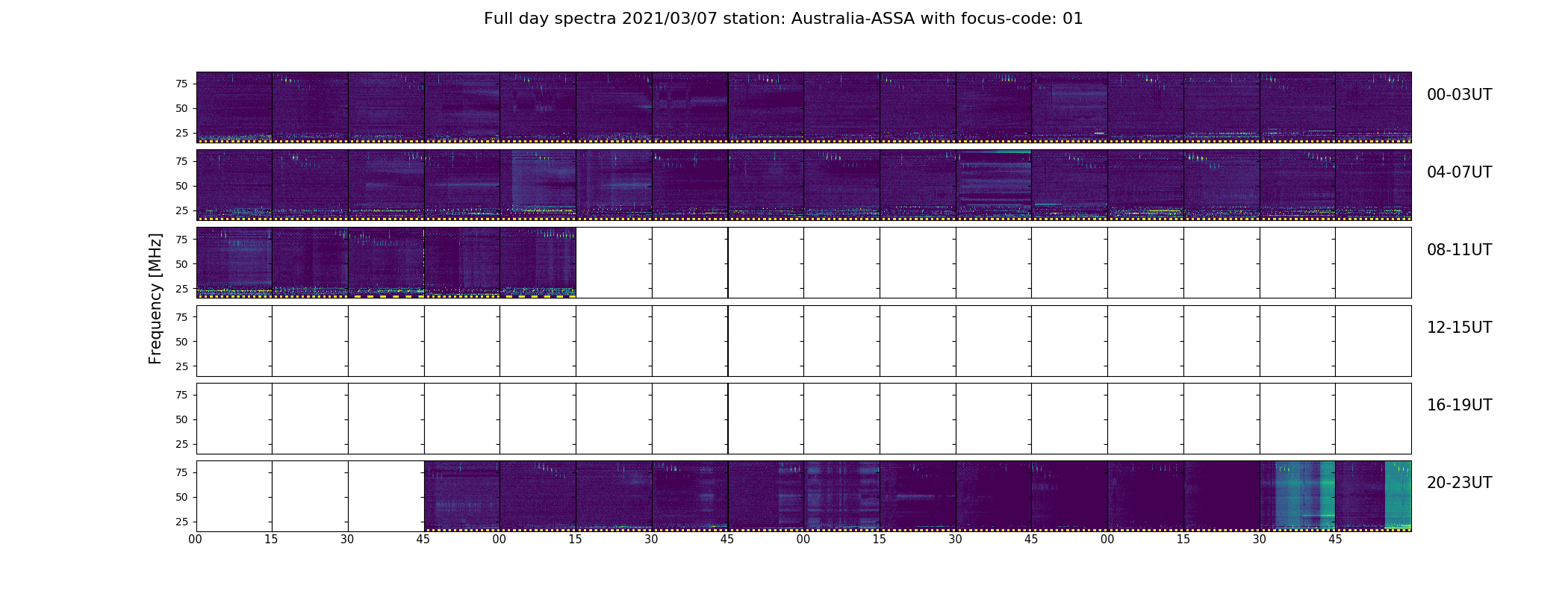 Full day spectra 2021/03/07 station: Australia-ASSA with focus-code: 01

Frequency [MHz]

75
50
25

00-03UT

75
50
25

04-07UT

75
50
25

08-11UT

75
50
25

12-15UT

75
50
25

16-19UT

75
50
25

20-23UT

00 15 30 45 00 15 30 45 00 15 30 45 00 15 30 45